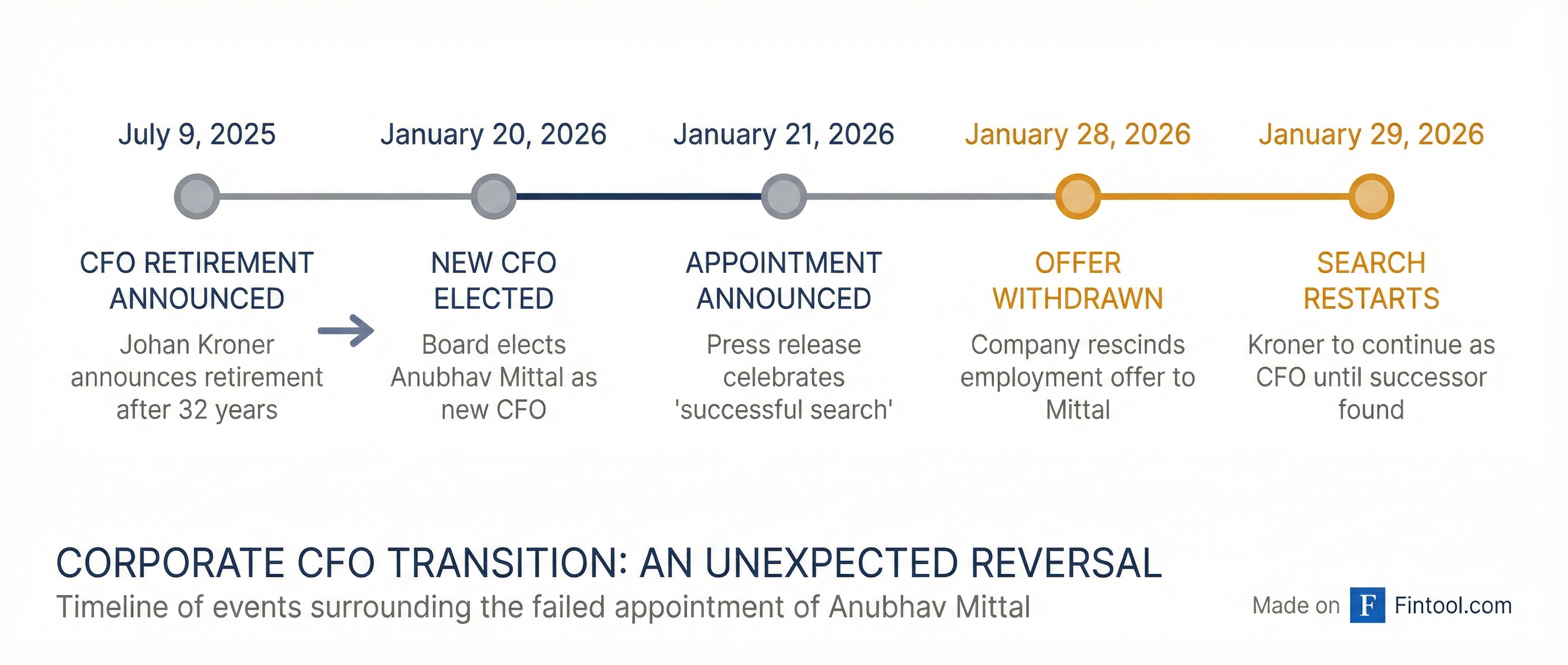 July 9, 2025

CFO RETIREMENT ANNOUNCED

Johan Kroner announces retirement after 32 years

January 20, 2026

NEW CFO ELECTED

Board elects Anubhav Mittal as new CFO

January 21, 2026

APPOINTMENT ANNOUNCED

Press release celebrates 'successful search'

January 28, 2026

OFFER WITHDRAWN

Company rescinds employment offer to Mittal

January 29, 2026

SEARCH RESTARTS

Kroner to continue as CFO until successor found

CORPORATE CFO TRANSITION: AN UNEXPECTED REVERSAL

Timeline of events surrounding the failed appointment of Anubhav Mittal

Made on F Fintool.com